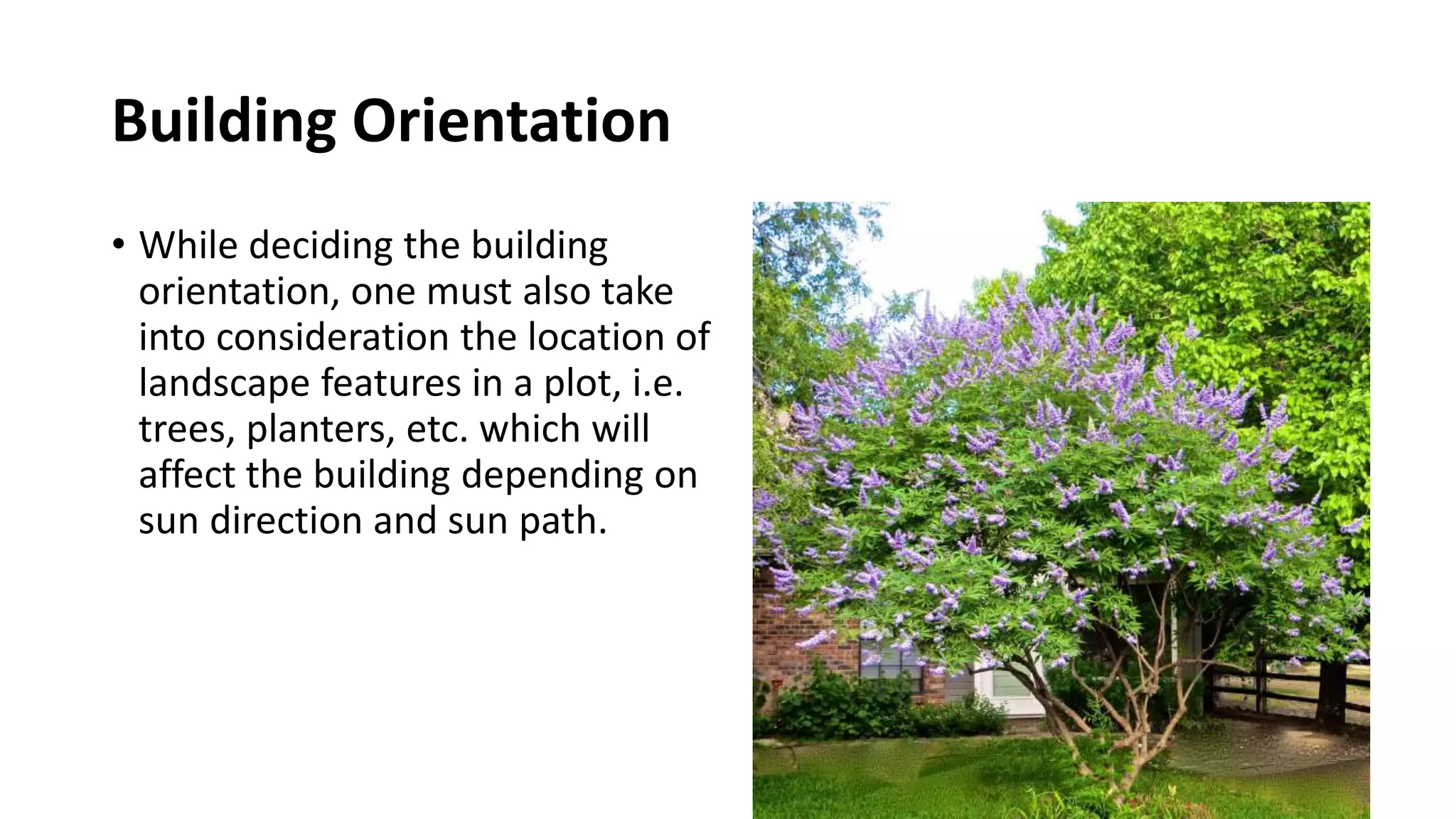 Building Orientation

• While deciding the building orientation, one must also take into consideration the location of landscape features in a plot, i.e. trees, planters, etc. which will affect the building depending on sun direction and sun path.